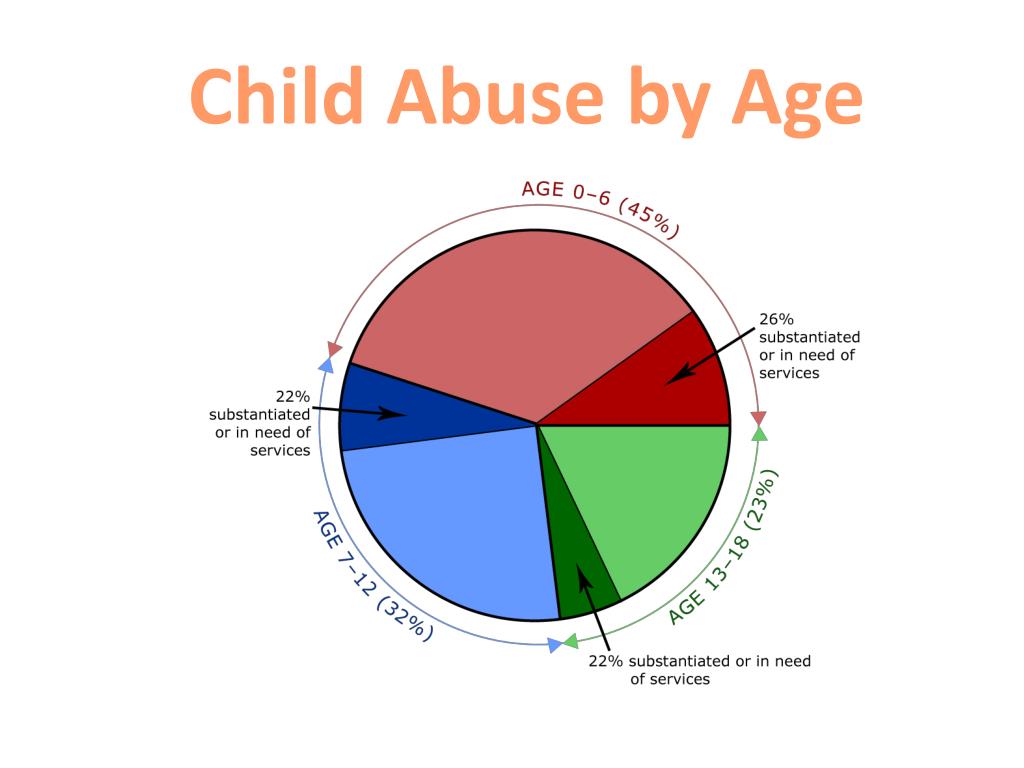 Child Abuse by Age

AGE 0–6 (45%)

26% substantiated or in need of services

22% substantiated or in need of services

AGE 7–12 (32%)

AGE 13–18 (23%)

22% substantiated or in need of services